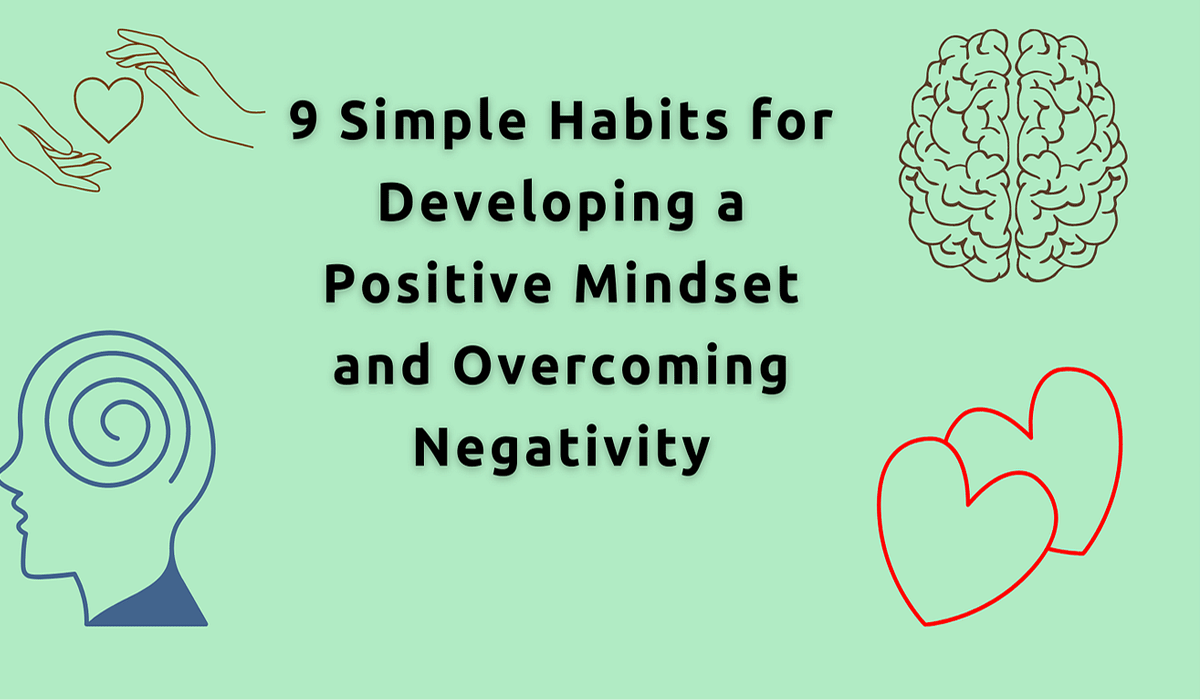 9 Simple Habits for Developing a Positive Mindset and Overcoming Negativity